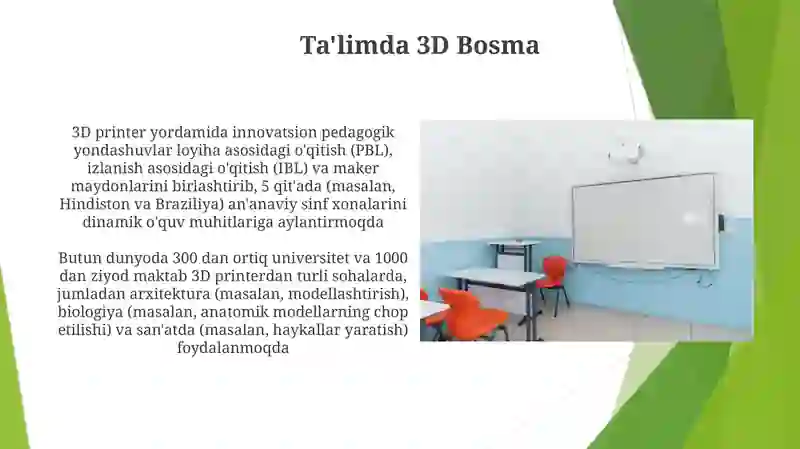 Ta'limda 3D Bosma

3D printer yordamida innovatsion pedagogik yondashuvlar loyiha asosidagi o'qitish (PBL), izlanish asosidagi o'qitish (IBL) va maker maydonlarini birlashtirib, 5 qit'ada (masalan, Hindiston va Braziliya) an'anaviy sinf xonalarini dinamik o'quv muhitlariga aylantirmoqda

Butun dunyoda 300 dan ortiq universitet va 1000 dan ziyod maktab 3D printerdan turli sohalarda, jumladan arxitektura (masalan, modellashtirish), biologiya (masalan, anatomik modellarning chop etilishi) va san'atda (masalan, haykallar yaratish) foydalanmoqda